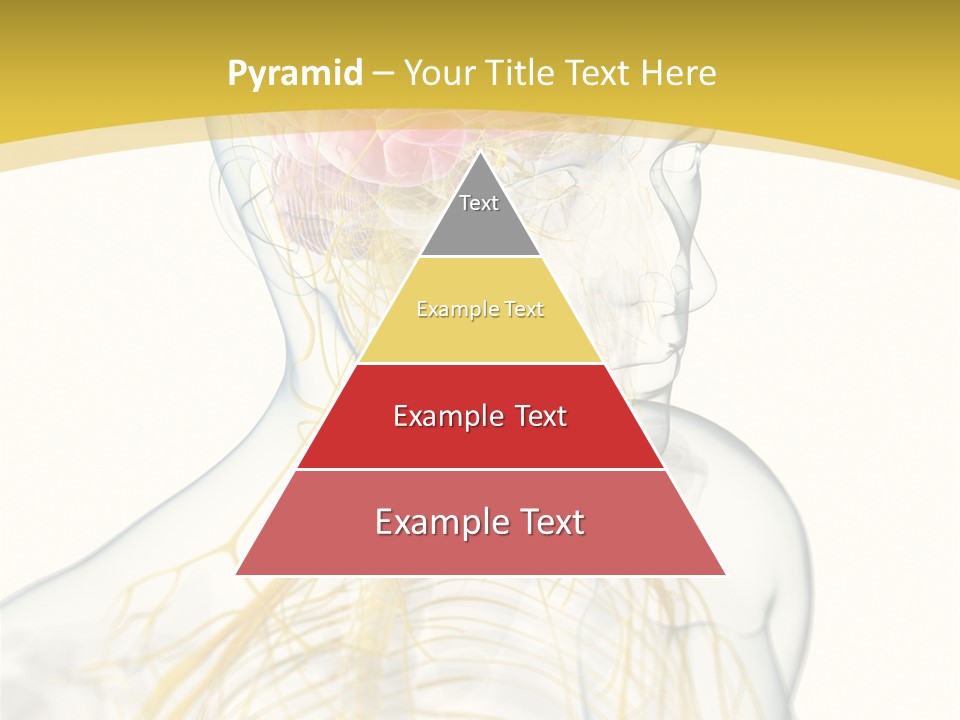 Pyramid – Your Title Text Here

Text

Example Text

Example Text

Example Text